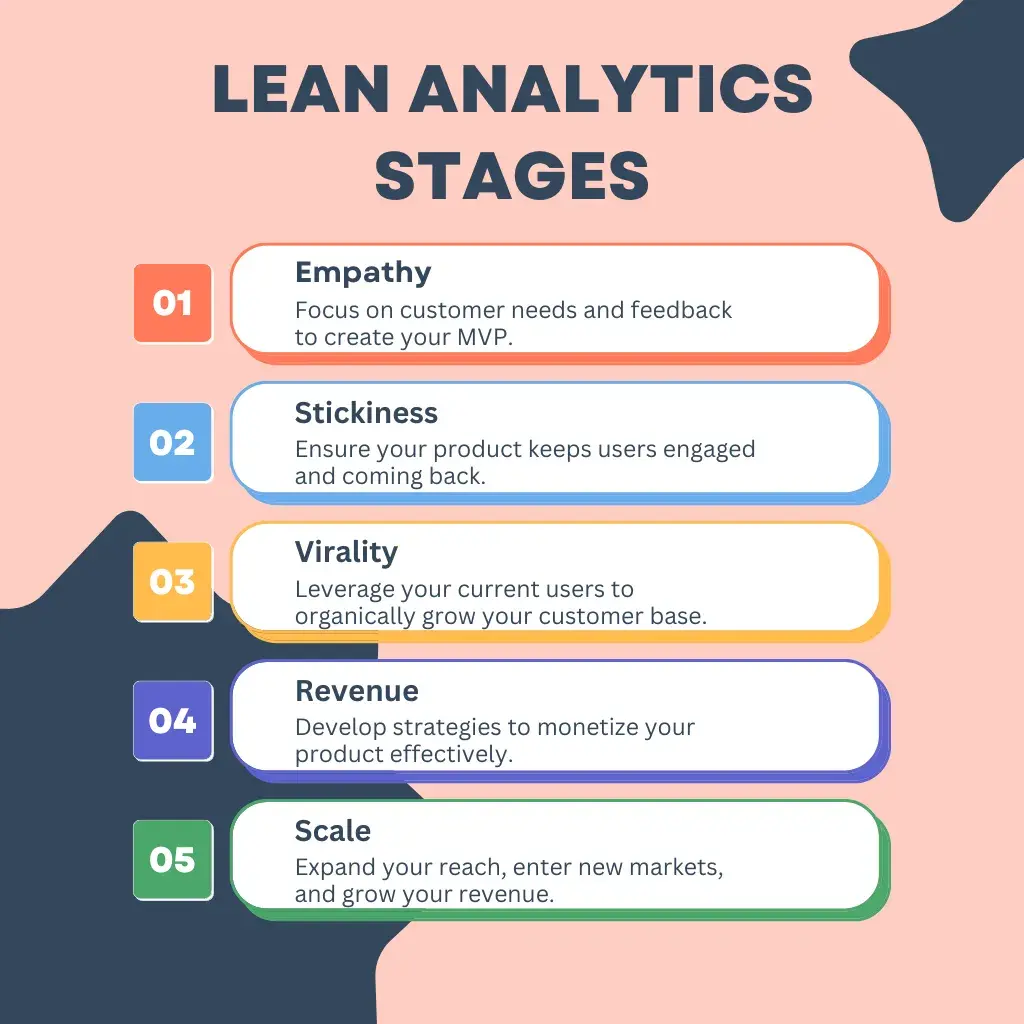 LEAN ANALYTICS STAGES

01
Empathy
Focus on customer needs and feedback to create your MVP.

02
Stickiness
Ensure your product keeps users engaged and coming back.

03
Virality
Leverage your current users to organically grow your customer base.

04
Revenue
Develop strategies to monetize your product effectively.

05
Scale
Expand your reach, enter new markets, and grow your revenue.